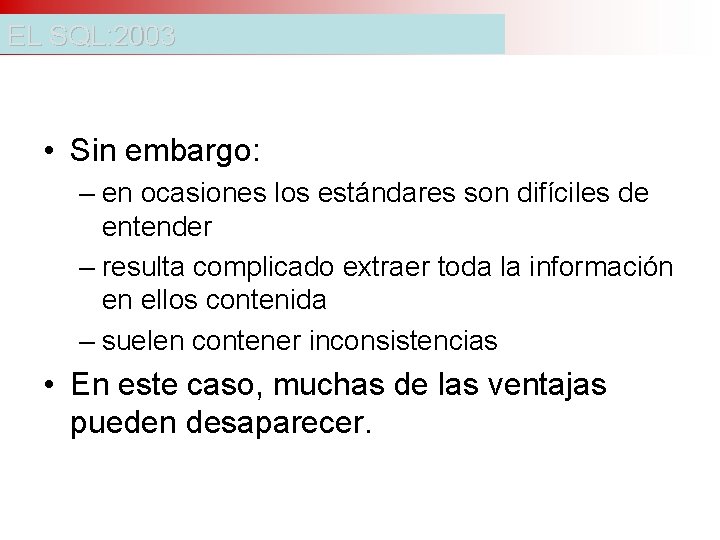 EL SQL:2003

• Sin embargo:
– en ocasiones los estándares son difíciles de entender
– resulta complicado extraer toda la información en ellos contenida
– suelen contener inconsistencias
• En este caso, muchas de las ventajas pueden desaparecer.